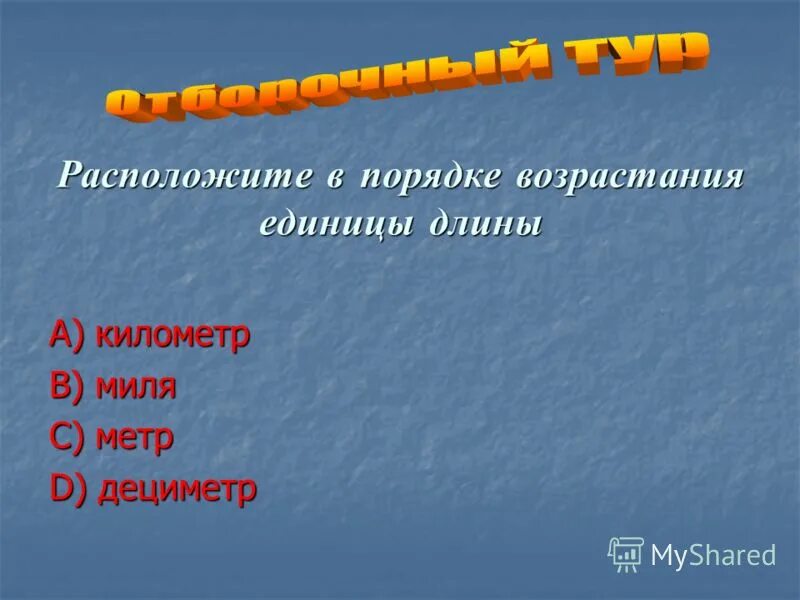 Отборочный тур

Расположите в порядке возрастания единицы длины

A) километр
B) миля
C) метр
D) дециметр

MyShared